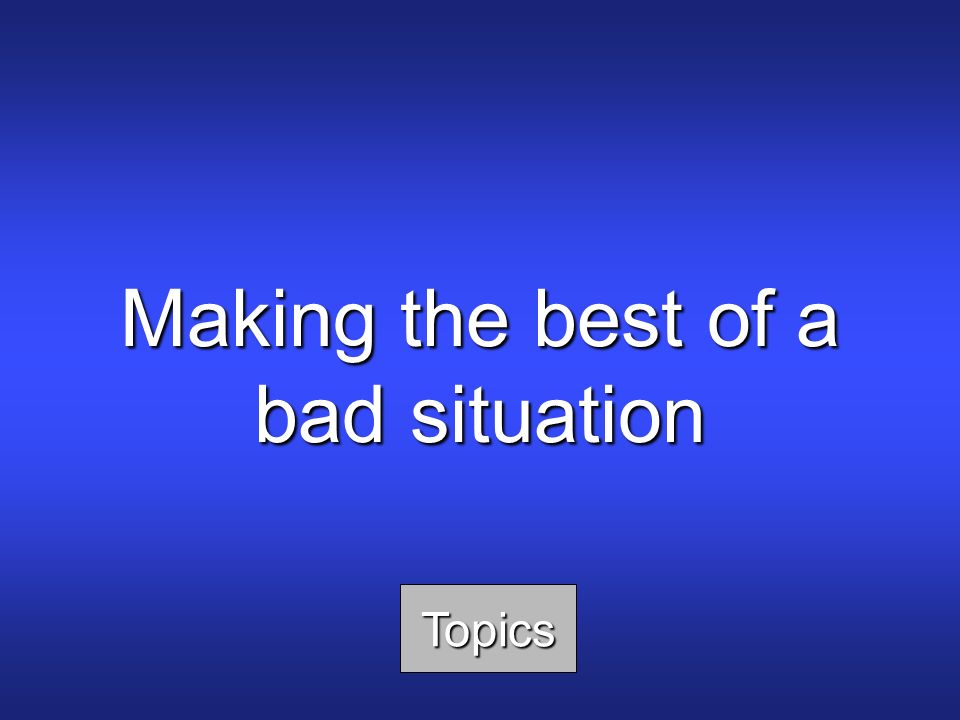 Making the best of a bad situation

Topics